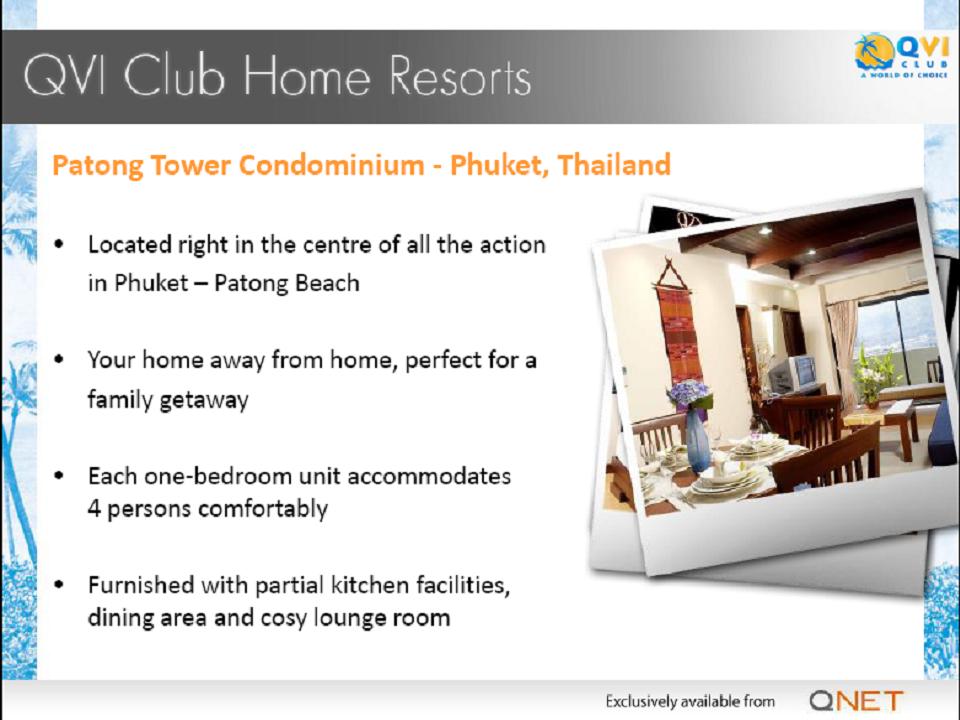 QVI Club Home Resorts

QVI CLUB A WORLD OF CHOICE

Patong Tower Condominium - Phuket, Thailand

• Located right in the centre of all the action in Phuket – Patong Beach

• Your home away from home, perfect for a family getaway

• Each one-bedroom unit accommodates 4 persons comfortably

• Furnished with partial kitchen facilities, dining area and cosy lounge room

Exclusively available from QNET